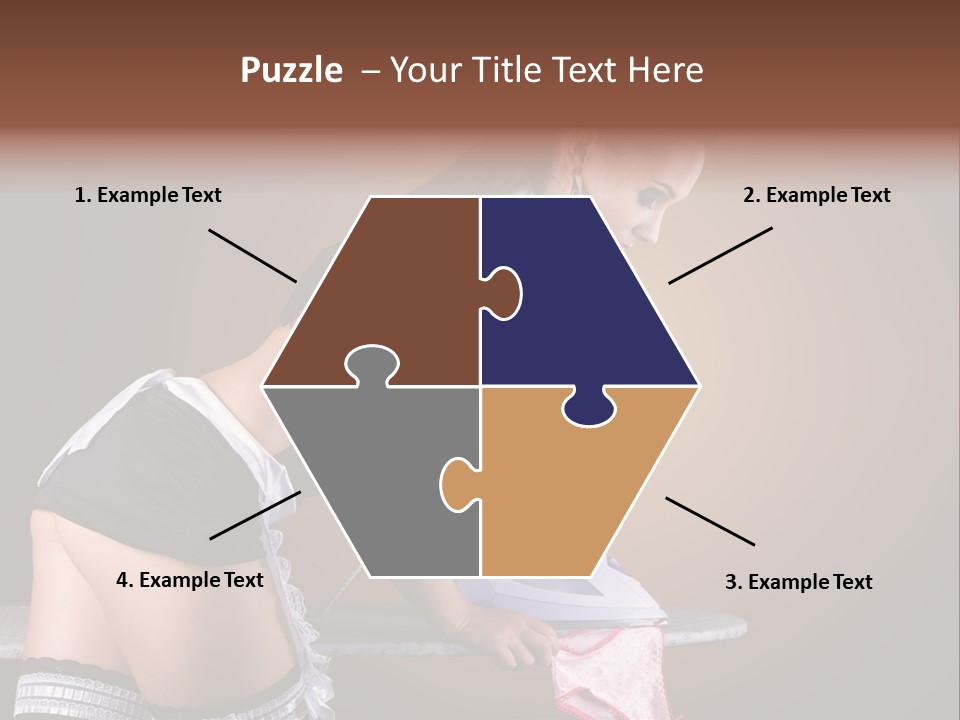 Puzzle – Your Title Text Here

1. Example Text

2. Example Text

4. Example Text

3. Example Text